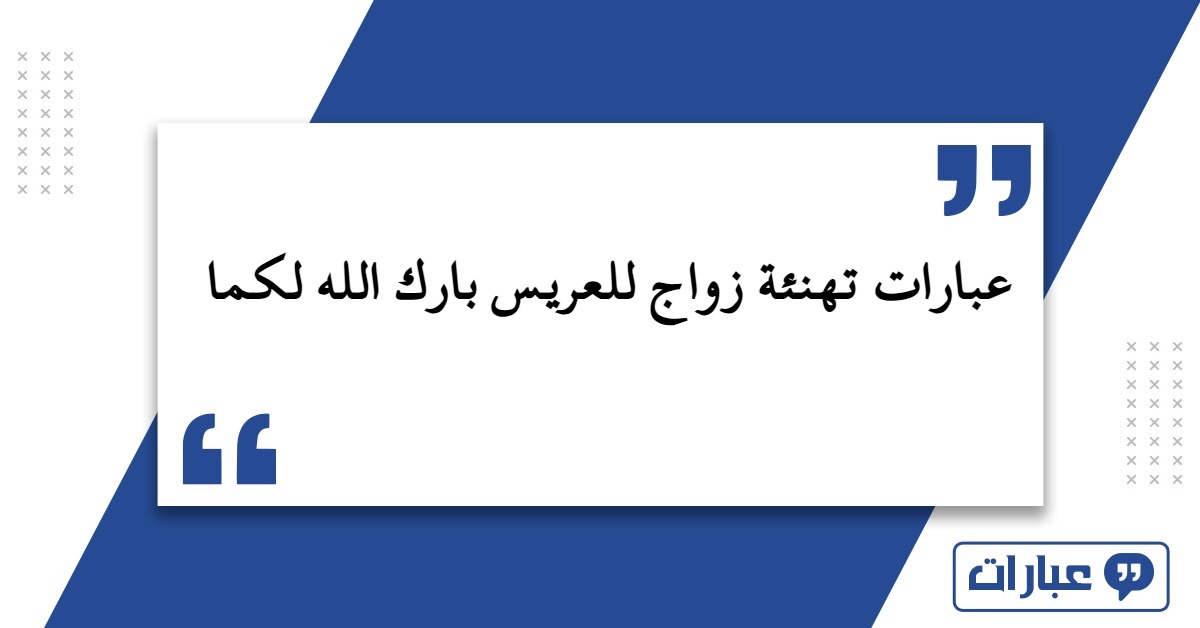 عبارات تهنئة زواج للعريس بارك الله لكما

عبارات